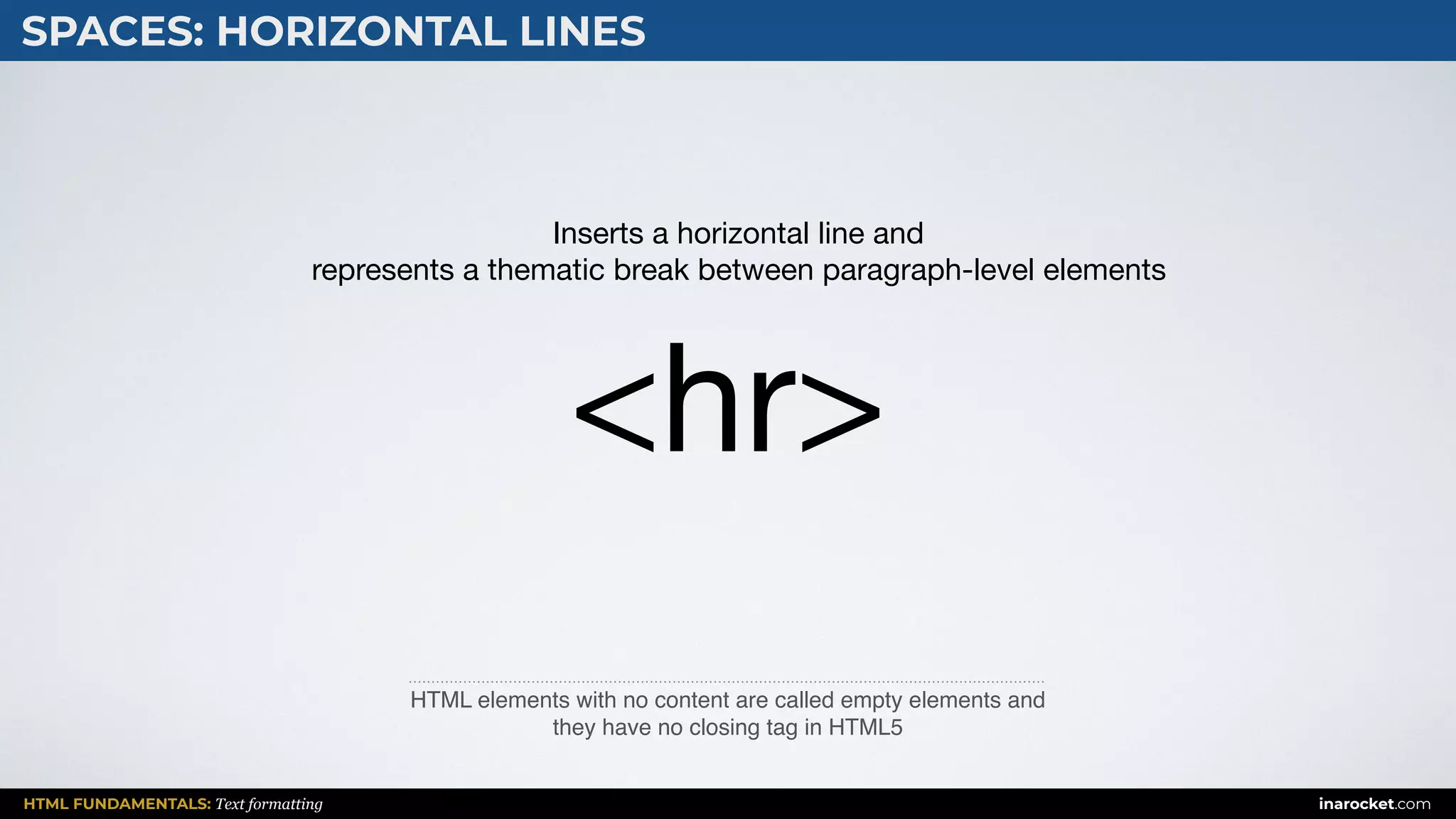 SPACES: HORIZONTAL LINES

Inserts a horizontal line and represents a thematic break between paragraph-level elements

<hr>

HTML elements with no content are called empty elements and they have no closing tag in HTML5

HTML FUNDAMENTALS: Text formatting

inarocket.com